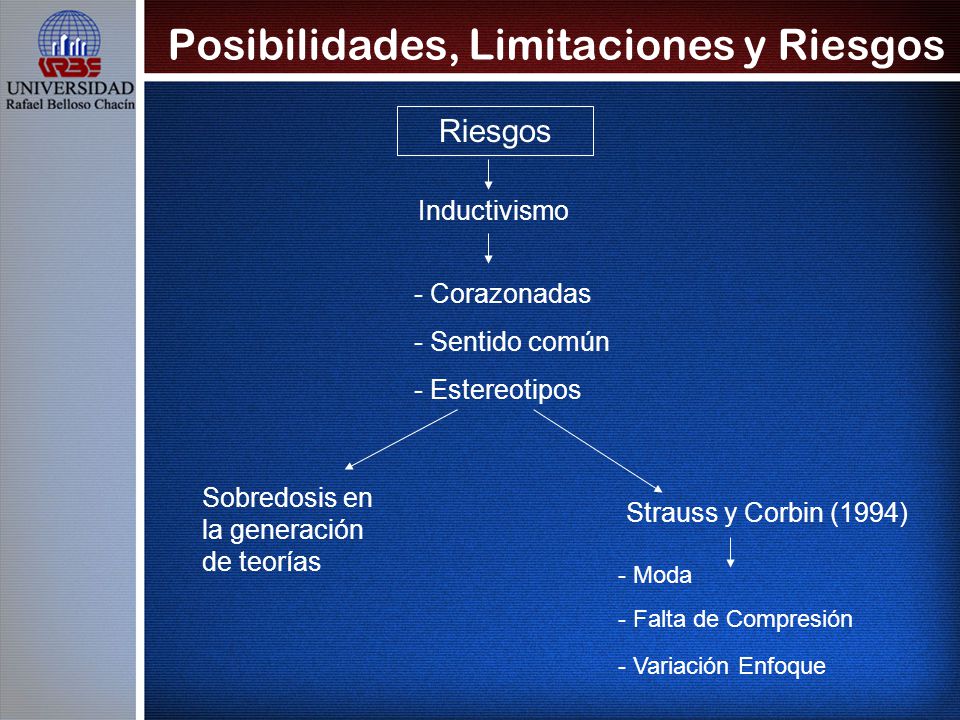 URBE
UNIVERSIDAD
Rafael Belloso Chacín

Posibilidades, Limitaciones y Riesgos

Riesgos

Inductivismo

- Corazonadas
- Sentido común
- Estereotipos

Sobredosis en la generación de teorías

Strauss y Corbin (1994)

- Moda
- Falta de Compresión
- Variación Enfoque